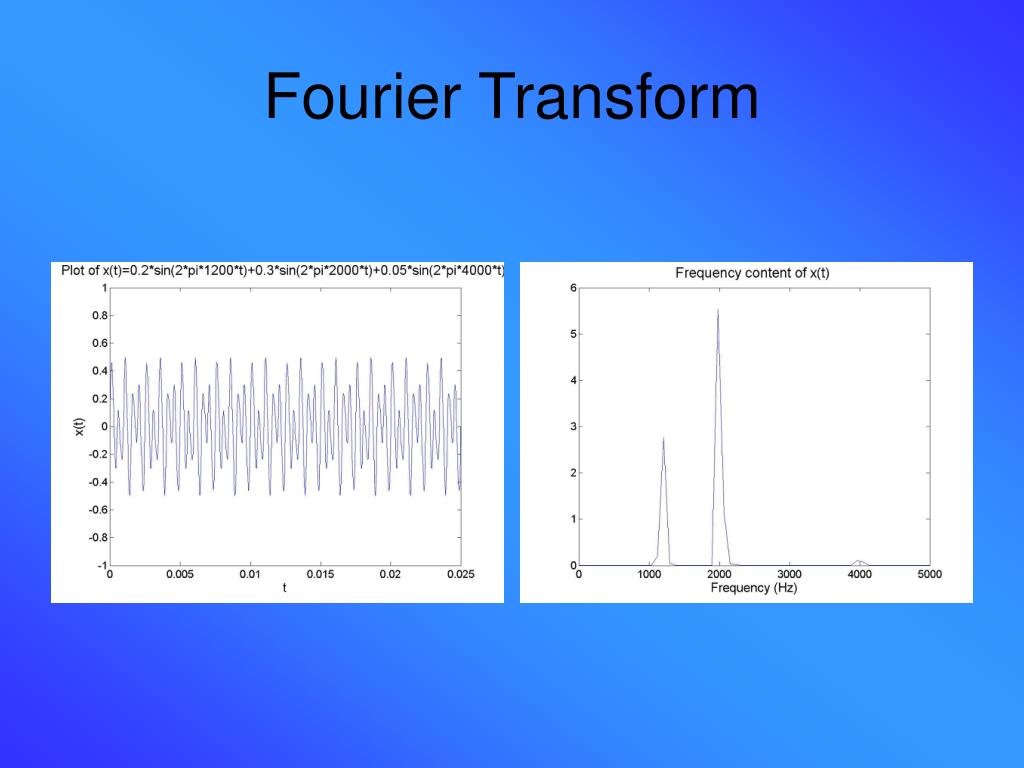 Fourier Transform

Plot of x(t)=0.2*sin(2*pi*1200*t)+0.3*sin(2*pi*2000*t)+0.05*sin(2*pi*4000*t)

1
0.8
0.6
0.4
0.2
0
-0.2
-0.4
-0.6
-0.8
-1

x(t)

0
0.005
0.01
0.015
0.02
0.025
t

Frequency content of x(t)

6
5
4
3
2
1
0

0
1000
2000
3000
4000
5000
Frequency (Hz)